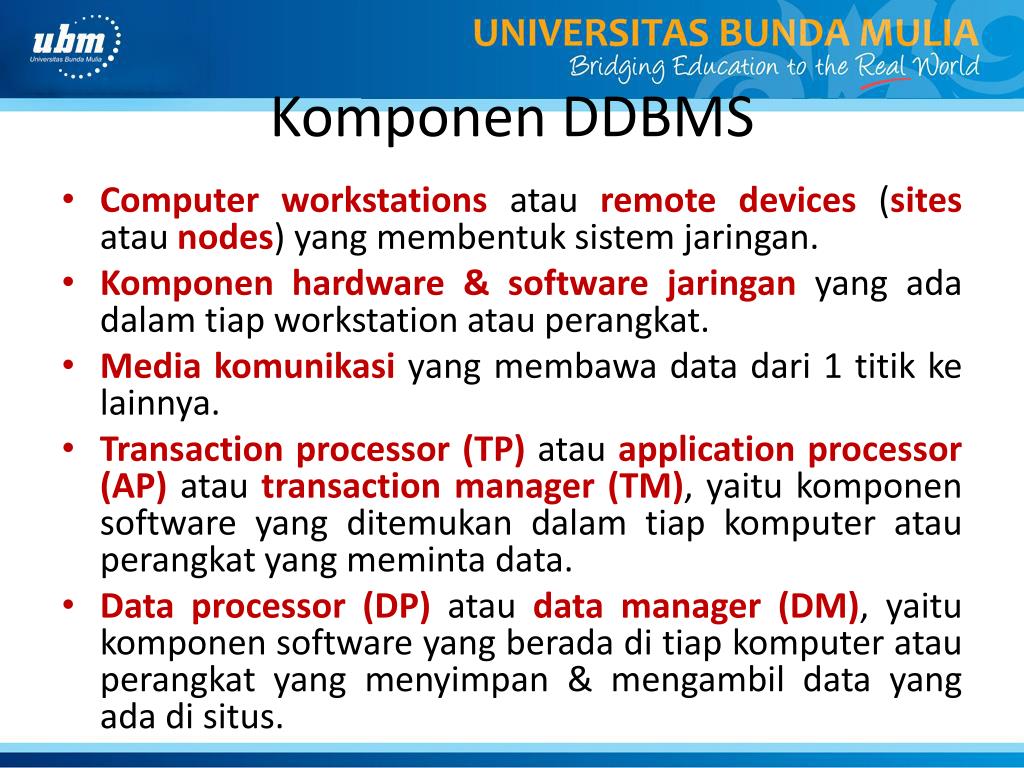 ubm
Universitas Bunda Mulia

UNIVERSITAS BUNDA MULIA
Bridging Education to the Real World

Komponen DDBMS

• Computer workstations atau remote devices (sites atau nodes) yang membentuk sistem jaringan.
• Komponen hardware & software jaringan yang ada dalam tiap workstation atau perangkat.
• Media komunikasi yang membawa data dari 1 titik ke lainnya.
• Transaction processor (TP) atau application processor (AP) atau transaction manager (TM), yaitu komponen software yang ditemukan dalam tiap komputer atau perangkat yang meminta data.
• Data processor (DP) atau data manager (DM), yaitu komponen software yang berada di tiap komputer atau perangkat yang menyimpan & mengambil data yang ada di situs.